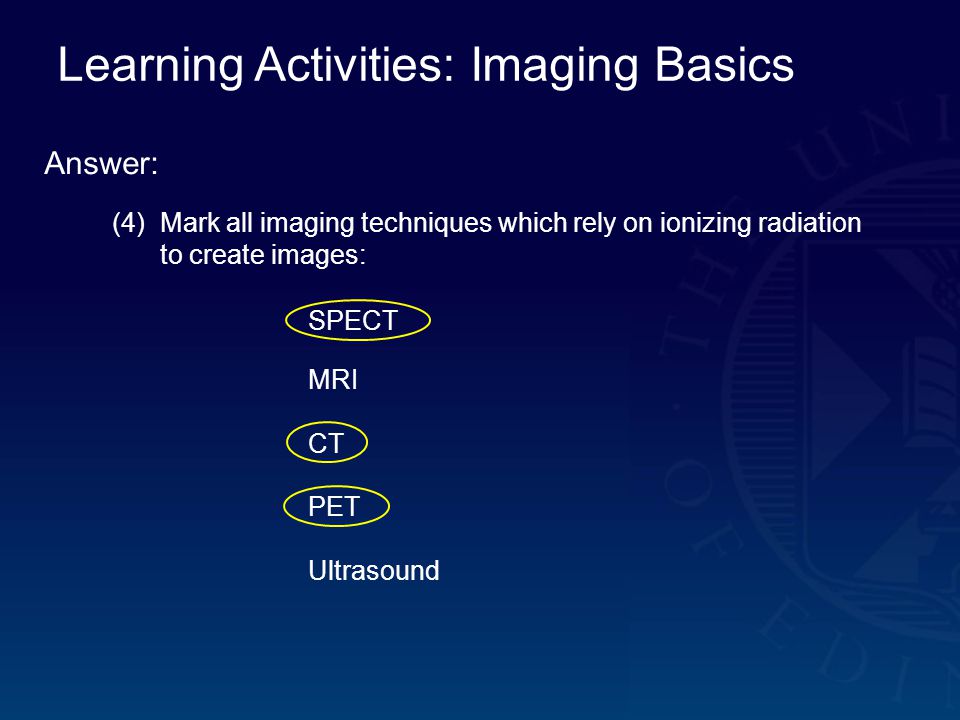 Learning Activities: Imaging Basics

Answer:

(4) Mark all imaging techniques which rely on ionizing radiation to create images:

SPECT

MRI

CT

PET

Ultrasound